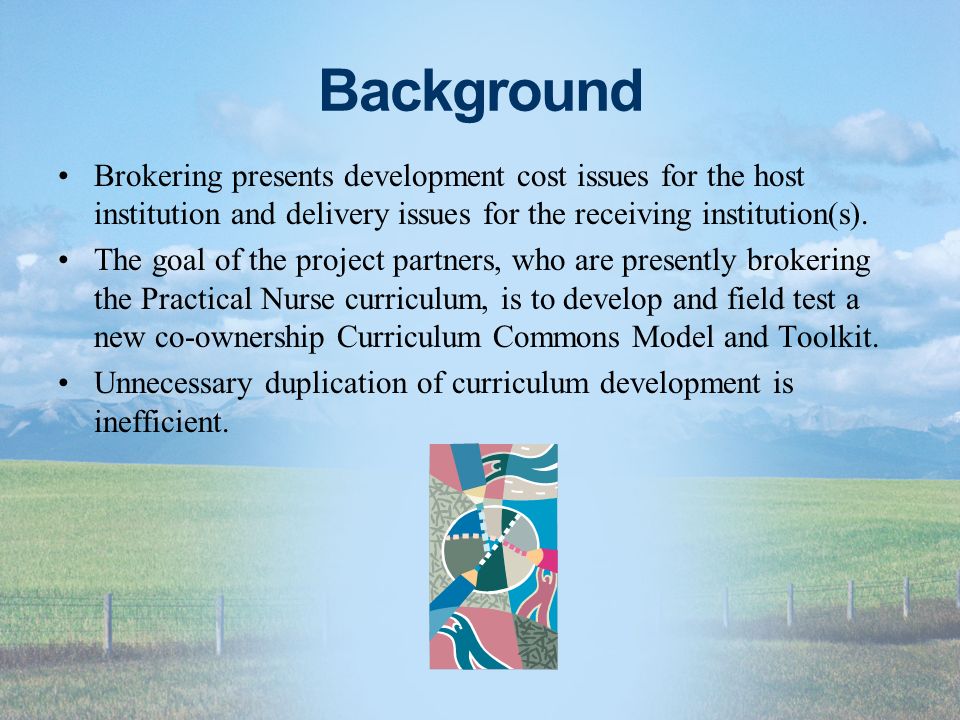 Background

• Brokering presents development cost issues for the host institution and delivery issues for the receiving institution(s).
• The goal of the project partners, who are presently brokering the Practical Nurse curriculum, is to develop and field test a new co-ownership Curriculum Commons Model and Toolkit.
• Unnecessary duplication of curriculum development is inefficient.